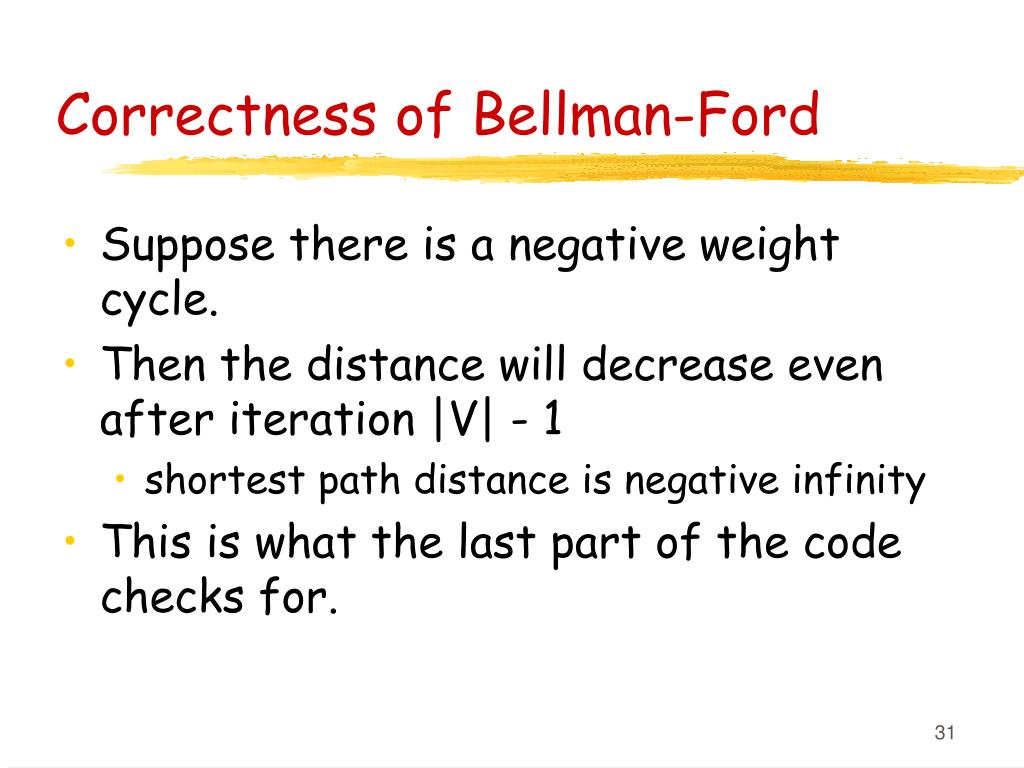 Correctness of Bellman-Ford

• Suppose there is a negative weight cycle.
• Then the distance will decrease even after iteration |V| - 1
  • shortest path distance is negative infinity
• This is what the last part of the code checks for.

31